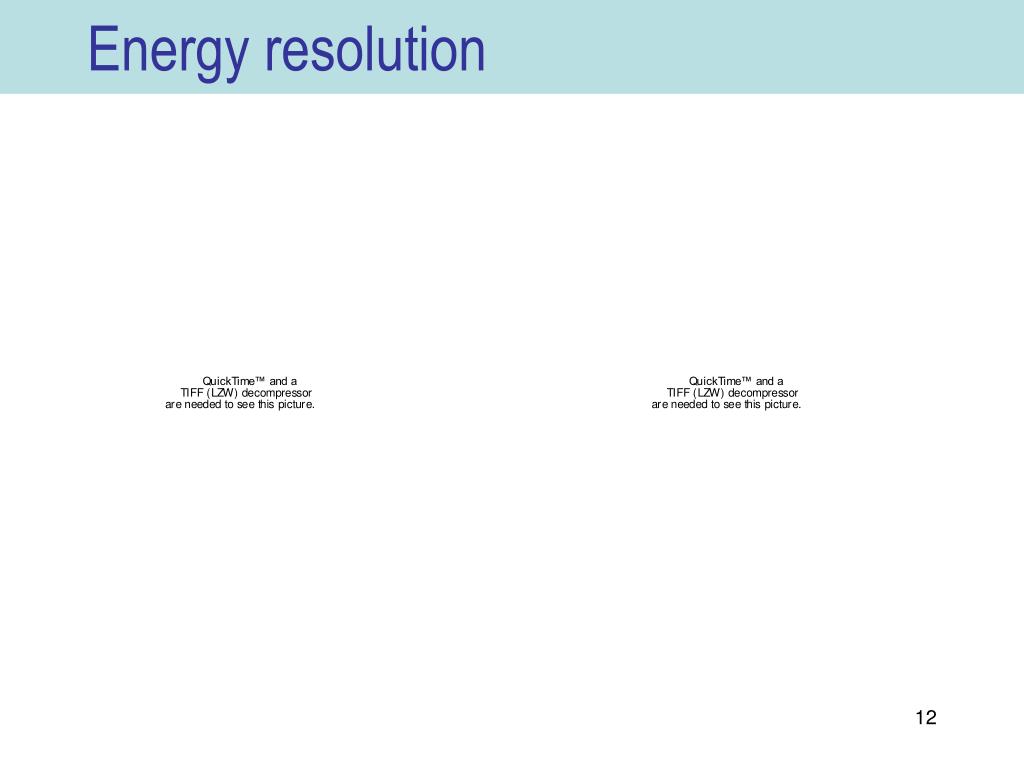 Energy resolution

QuickTime™ and a
TIFF (LZW) decompressor
are needed to see this picture.

QuickTime™ and a
TIFF (LZW) decompressor
are needed to see this picture.

12